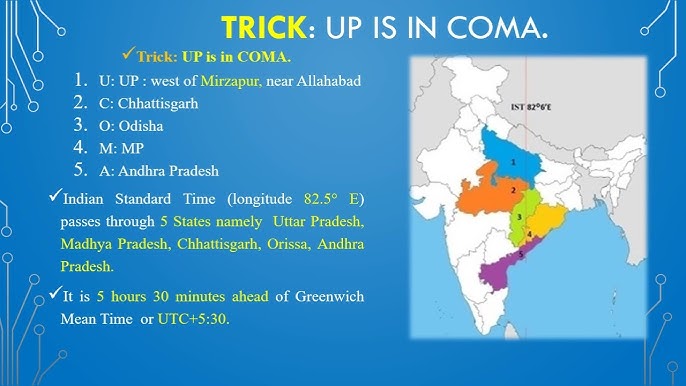 TRICK: UP IS IN COMA.

✓Trick: UP is in COMA.

1. U: UP : west of Mirzapur, near Allahabad
2. C: Chhattisgarh
3. O: Odisha
4. M: MP
5. A: Andhra Pradesh

✓Indian Standard Time (longitude 82.5° E) passes through 5 States namely Uttar Pradesh, Madhya Pradesh, Chhattisgarh, Orissa, Andhra Pradesh.

✓It is 5 hours 30 minutes ahead of Greenwich Mean Time or UTC+5:30.

IST 82°6'E

1

2

3

4

5